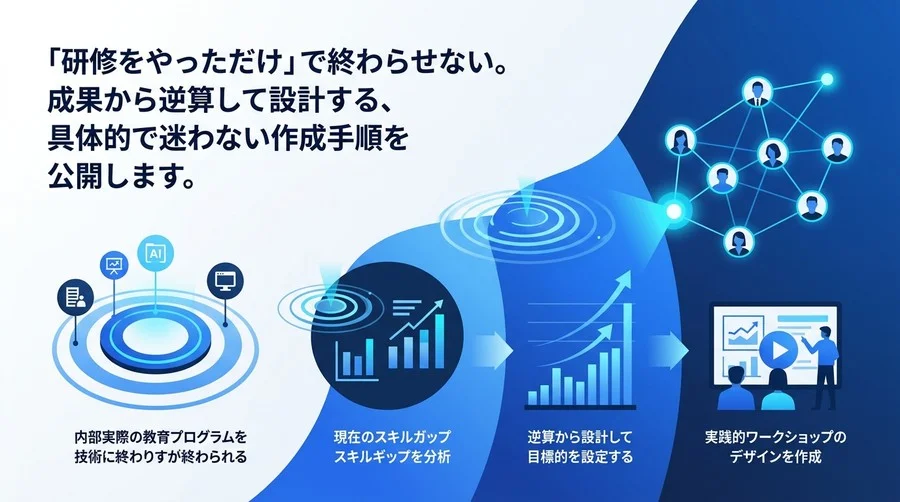 「研修をやっただけ」で終わらせない。
成果から逆算して設計する、
具体的で迷わない作成手順を
公開します。

AI

内部実際の教育プログラムを
技術に終わりすが終わられる

現在のスキルガップ
スキルギップを分析

逆算から設計して
目標的を設定する

実践的ワークショップの
デザインを作成